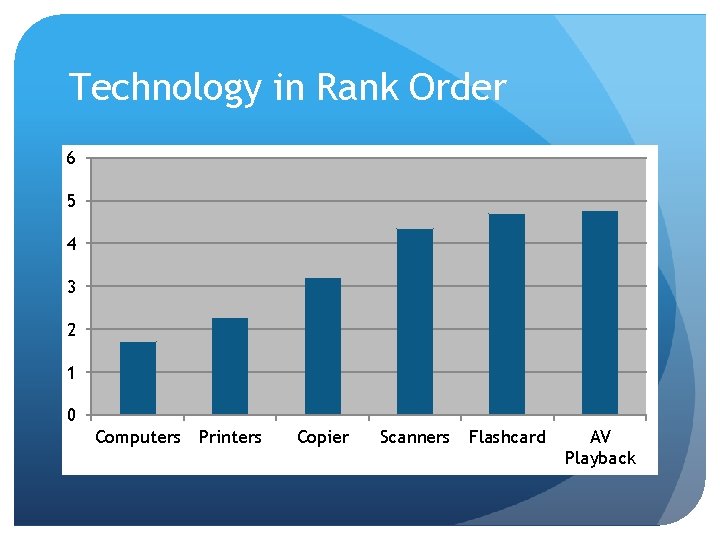 Technology in Rank Order

6
5
4
3
2
1
0

Computers Printers Copier Scanners Flashcard AV Playback